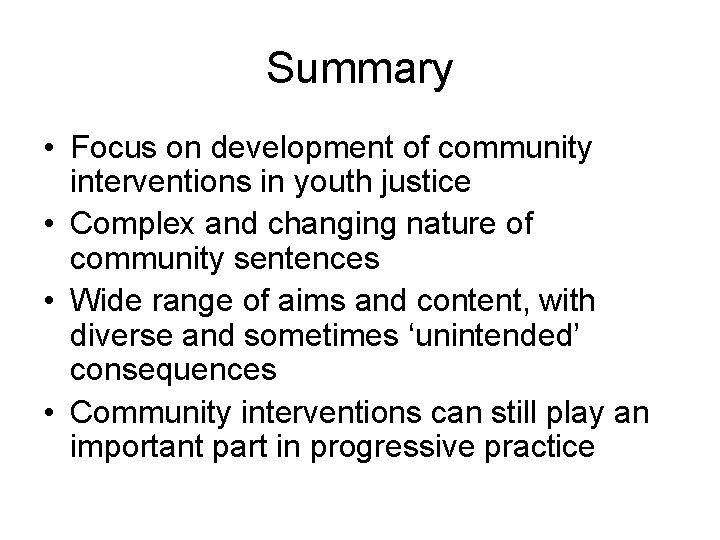 Summary

• Focus on development of community interventions in youth justice
• Complex and changing nature of community sentences
• Wide range of aims and content, with diverse and sometimes ‘unintended’ consequences
• Community interventions can still play an important part in progressive practice